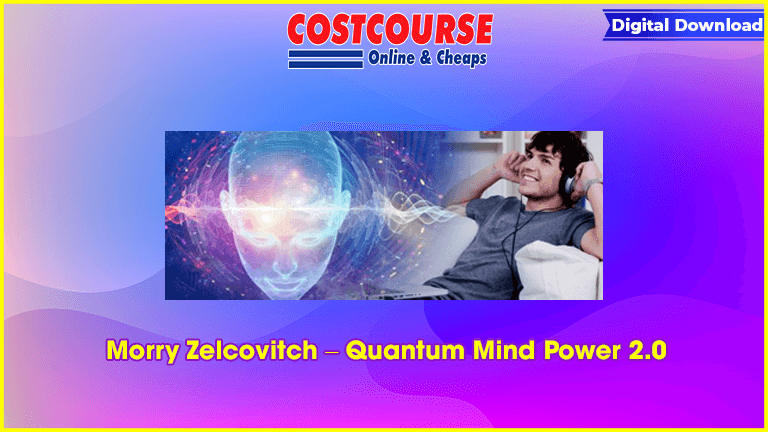 COSTCOURSE
Online & Cheaps

Digital Download

Morry Zelcovitch – Quantum Mind Power 2.0